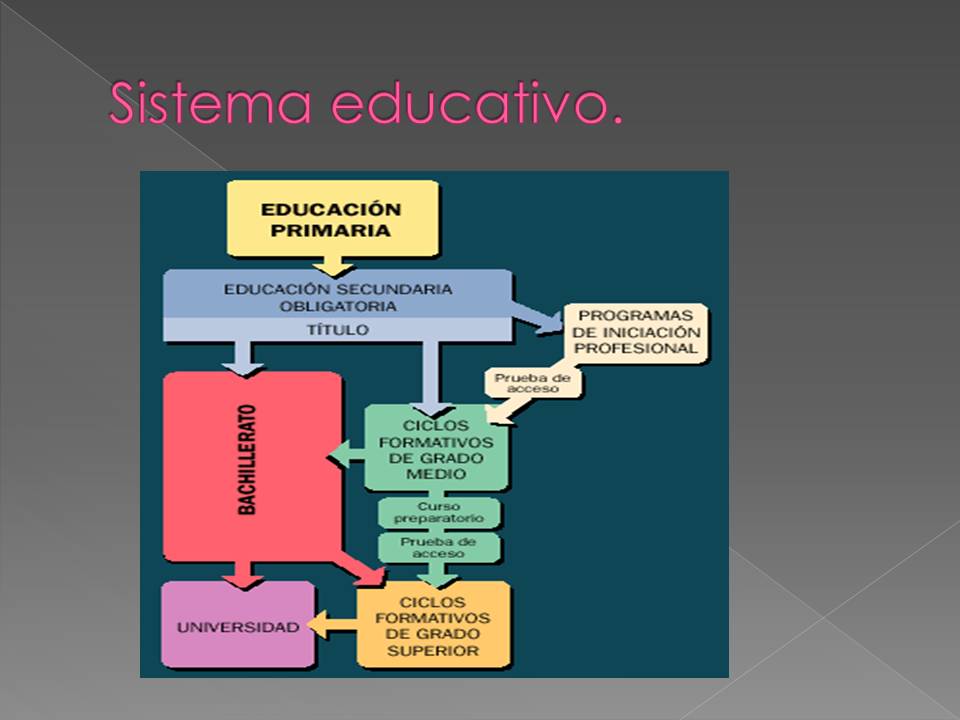 Sistema educativo.

EDUCACIÓN PRIMARIA

EDUCACIÓN SECUNDARIA OBLIGATORIA

TÍTULO

PROGRAMAS DE INICIACIÓN PROFESIONAL

Prueba de acceso

BACHILLERATO

CICLOS FORMATIVOS DE GRADO MEDIO

Curso preparatorio

Prueba de acceso

UNIVERSIDAD

CICLOS FORMATIVOS DE GRADO SUPERIOR